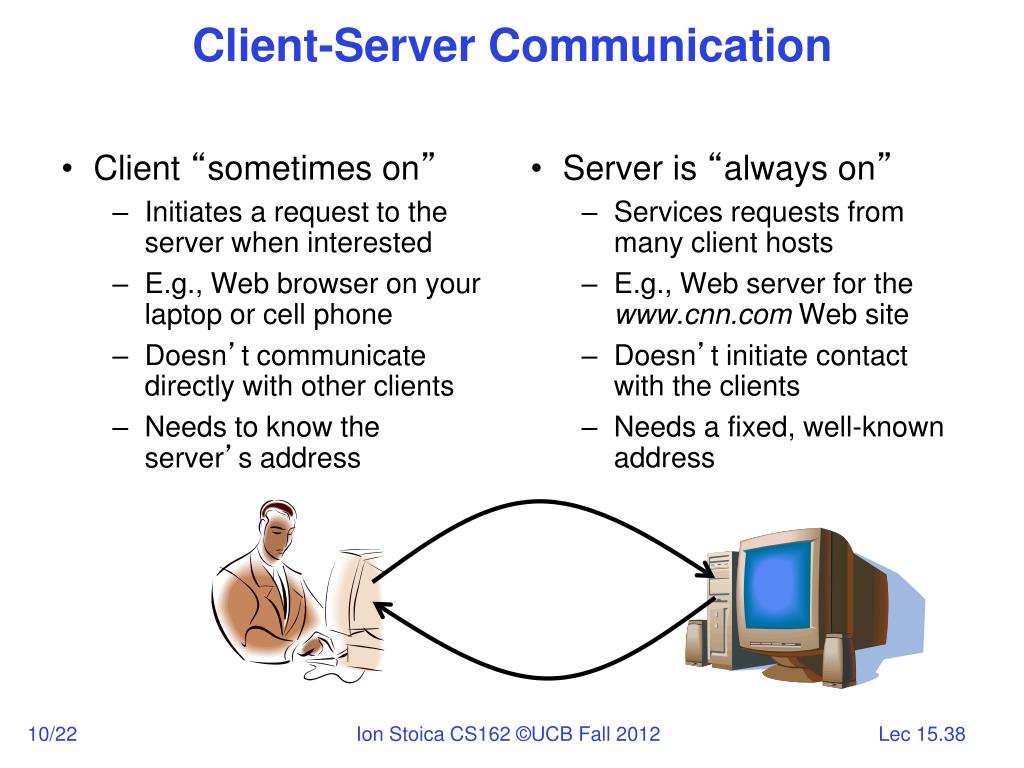 Client-Server Communication

• Client “sometimes on”
  – Initiates a request to the server when interested
  – E.g., Web browser on your laptop or cell phone
  – Doesn’t communicate directly with other clients
  – Needs to know the server’s address

• Server is “always on”
  – Services requests from many client hosts
  – E.g., Web server for the www.cnn.com Web site
  – Doesn’t initiate contact with the clients
  – Needs a fixed, well-known address

10/22 Ion Stoica CS162 ©UCB Fall 2012 Lec 15.38